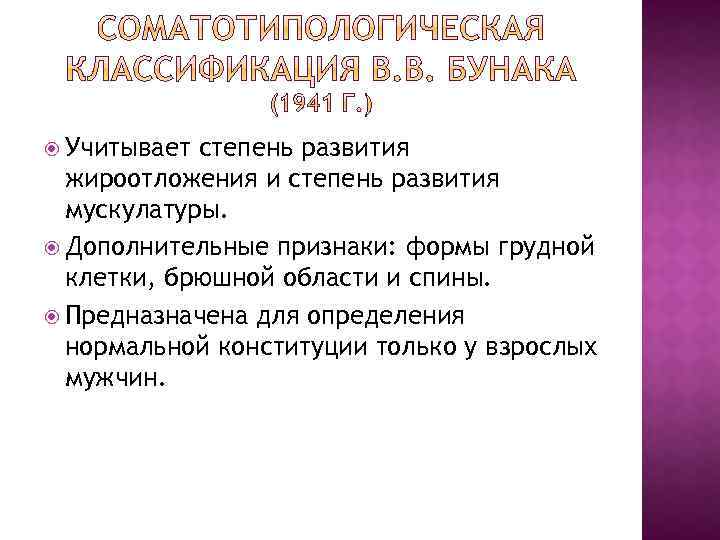 СОМАТОТИПОЛОГИЧЕСКАЯ КЛАССИФИКАЦИЯ В.В. БУНАКА (1941 Г.)

Учитывает степень развития жироотложения и степень развития мускулатуры.

Дополнительные признаки: формы грудной клетки, брюшной области и спины.

Предназначена для определения нормальной конституции только у взрослых мужчин.